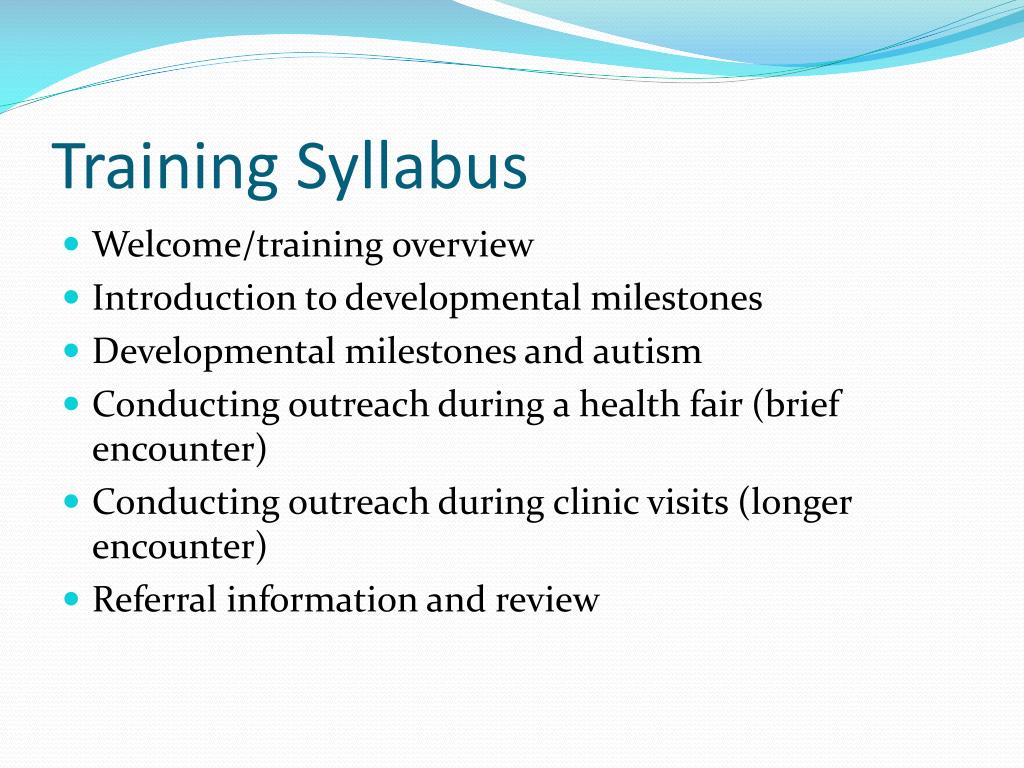 Training Syllabus

- Welcome/training overview
- Introduction to developmental milestones
- Developmental milestones and autism
- Conducting outreach during a health fair (brief encounter)
- Conducting outreach during clinic visits (longer encounter)
- Referral information and review